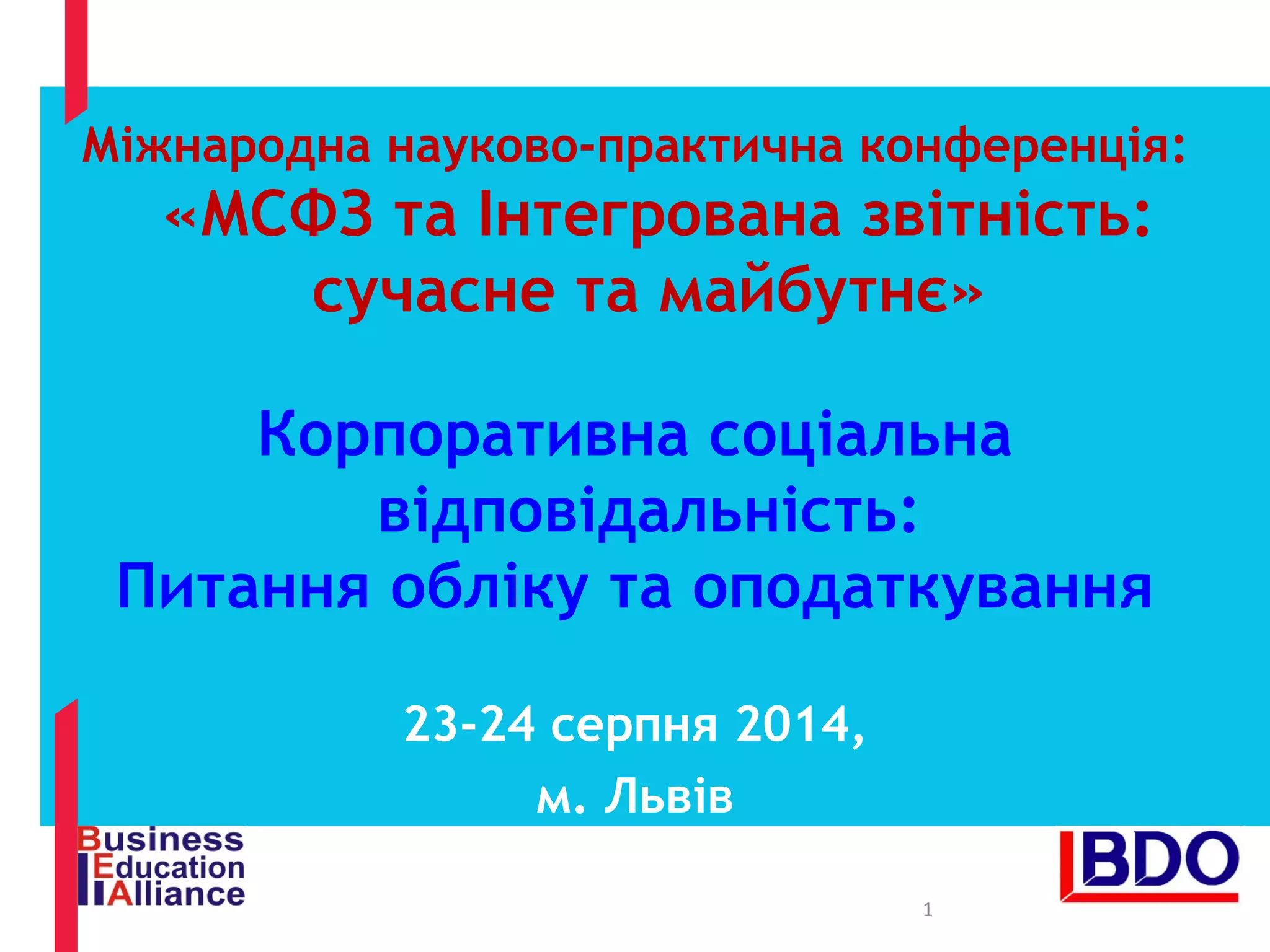 Міжнародна науково-практична конференція:
«МСФЗ та Інтегрована звітність: сучасне та майбутнє»

Корпоративна соціальна відповідальність:
Питання обліку та оподаткування

23-24 серпня 2014,
м. Львів

Business
Education
Alliance

BDO

1